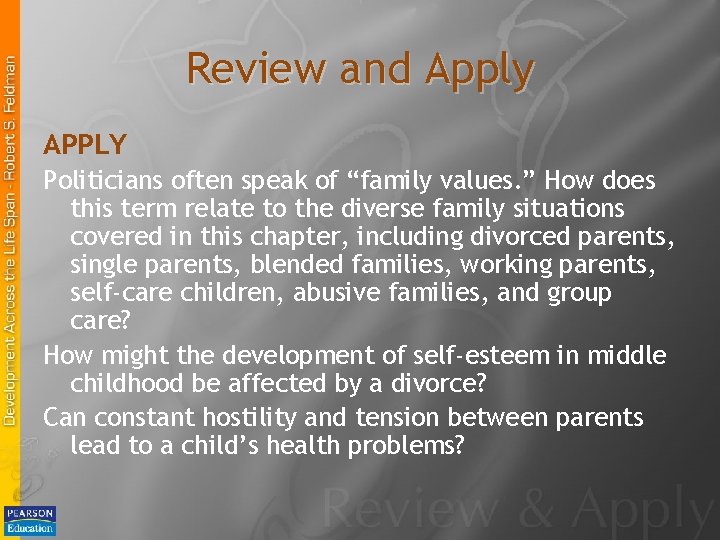 Development Across the Life Span - Robert S. Feldman

Review and Apply

APPLY

Politicians often speak of “family values.” How does this term relate to the diverse family situations covered in this chapter, including divorced parents, single parents, blended families, working parents, self-care children, abusive families, and group care?

How might the development of self-esteem in middle childhood be affected by a divorce?

Can constant hostility and tension between parents lead to a child’s health problems?

Review & Apply

PEARSON Education